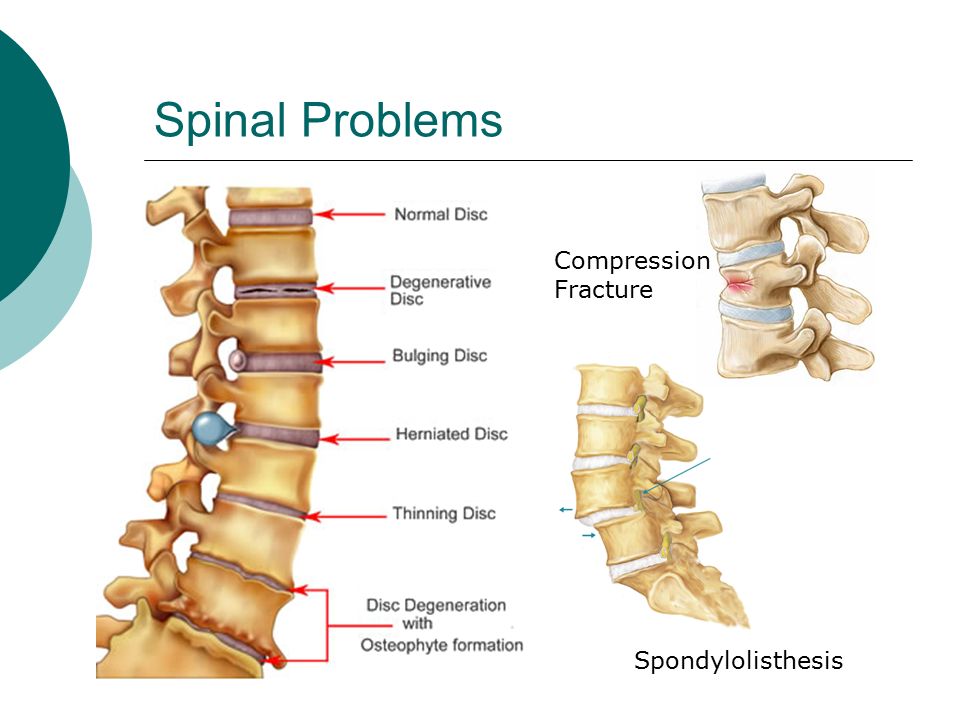 Spinal Problems

Normal Disc

Degenerative Disc

Bulging Disc

Herniated Disc

Thinning Disc

Disc Degeneration with Osteophyte formation

Compression Fracture

Spondylolisthesis